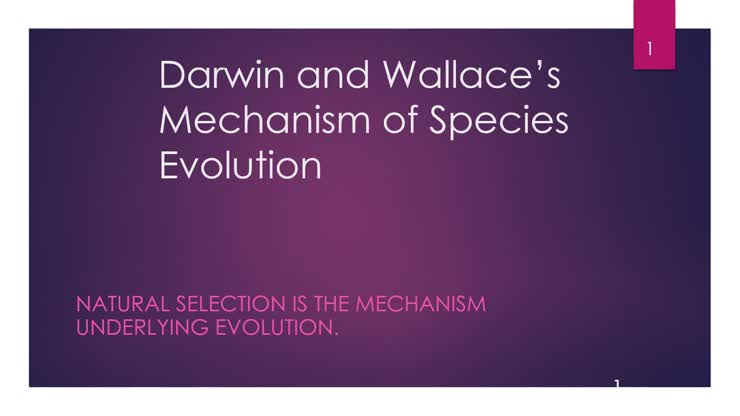 1

Darwin and Wallace's Mechanism of Species Evolution

NATURAL SELECTION IS THE MECHANISM UNDERLYING EVOLUTION.

1